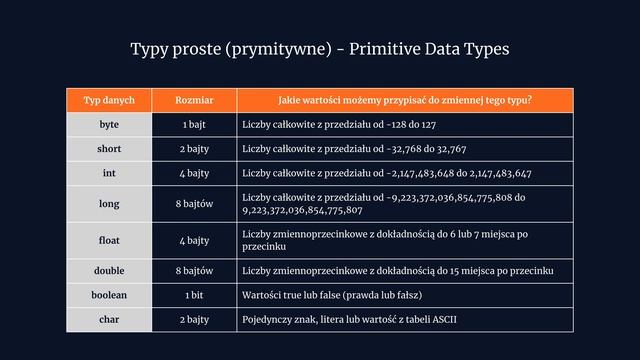 Typy proste (prymitywne) - Primitive Data Types

| Typ danych | Rozmiar | Jakie wartości możemy przypisać do zmiennej tego typu? |
|---|---|---|
| byte | 1 bajt | Liczby całkowite z przedziału od -128 do 127 |
| short | 2 bajty | Liczby całkowite z przedziału od -32,768 do 32,767 |
| int | 4 bajty | Liczby całkowite z przedziału od -2,147,483,648 do 2,147,483,647 |
| long | 8 bajtów | Liczby całkowite z przedziału od -9,223,372,036,854,775,808 do 9,223,372,036,854,775,807 |
| float | 4 bajty | Liczby zmiennoprzecinkowe z dokładnością do 6 lub 7 miejsca po przecinku |
| double | 8 bajtów | Liczby zmiennoprzecinkowe z dokładnością do 15 miejsca po przecinku |
| boolean | 1 bit | Wartości true lub false (prawda lub fałsz) |
| char | 2 bajty | Pojedynczy znak, litera lub wartość z tabeli ASCII |